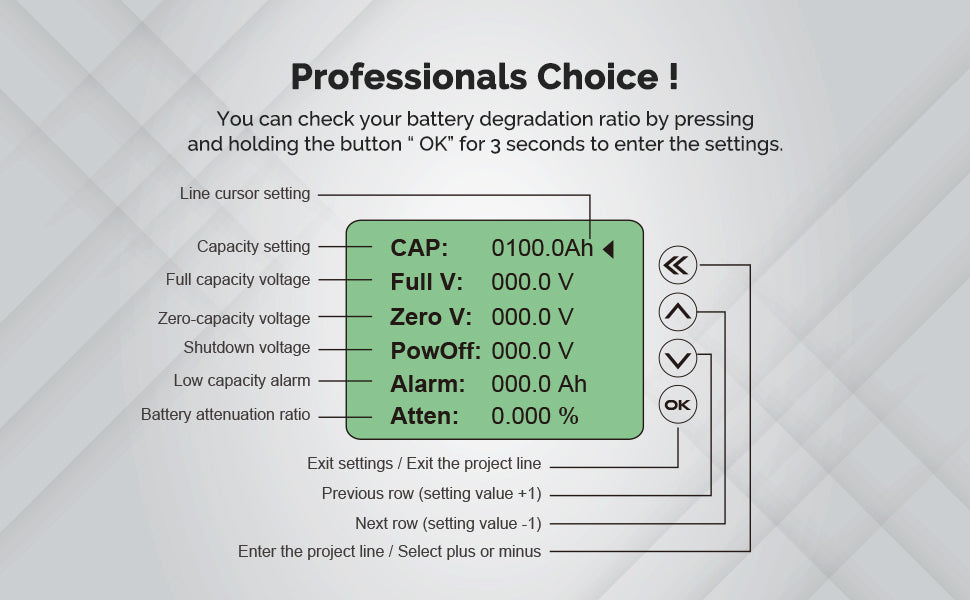 Professionals Choice !

You can check your battery degradation ratio by pressing and holding the button “ OK” for 3 seconds to enter the settings.

Line cursor setting

Capacity setting
Full capacity voltage
Zero-capacity voltage
Shutdown voltage
Low capacity alarm
Battery attenuation ratio

CAP: 0100.0Ah
Full V: 000.0 V
Zero V: 000.0 V
PowOff: 000.0 V
Alarm: 000.0 Ah
Atten: 0.000 %

OK

Exit settings / Exit the project line
Previous row (setting value +1)
Next row (setting value -1)
Enter the project line / Select plus or minus